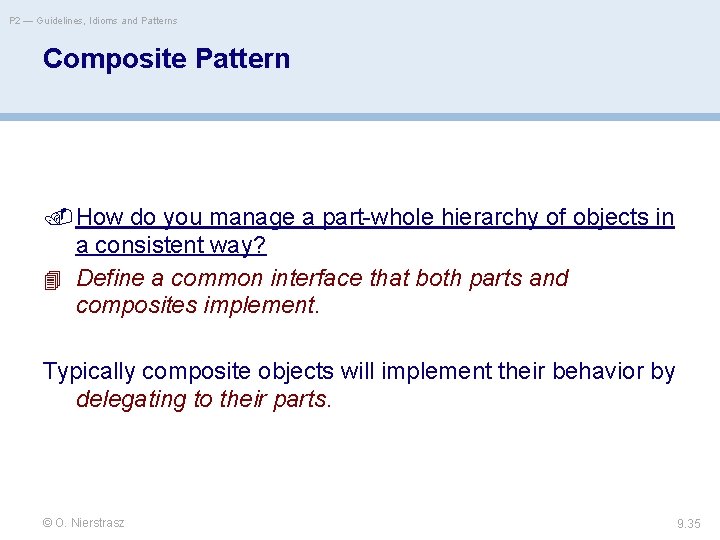 P2 — Guidelines, Idioms and Patterns

Composite Pattern

How do you manage a part-whole hierarchy of objects in a consistent way?

Define a common interface that both parts and composites implement.

Typically composite objects will implement their behavior by delegating to their parts.

© O. Nierstrasz

9.35